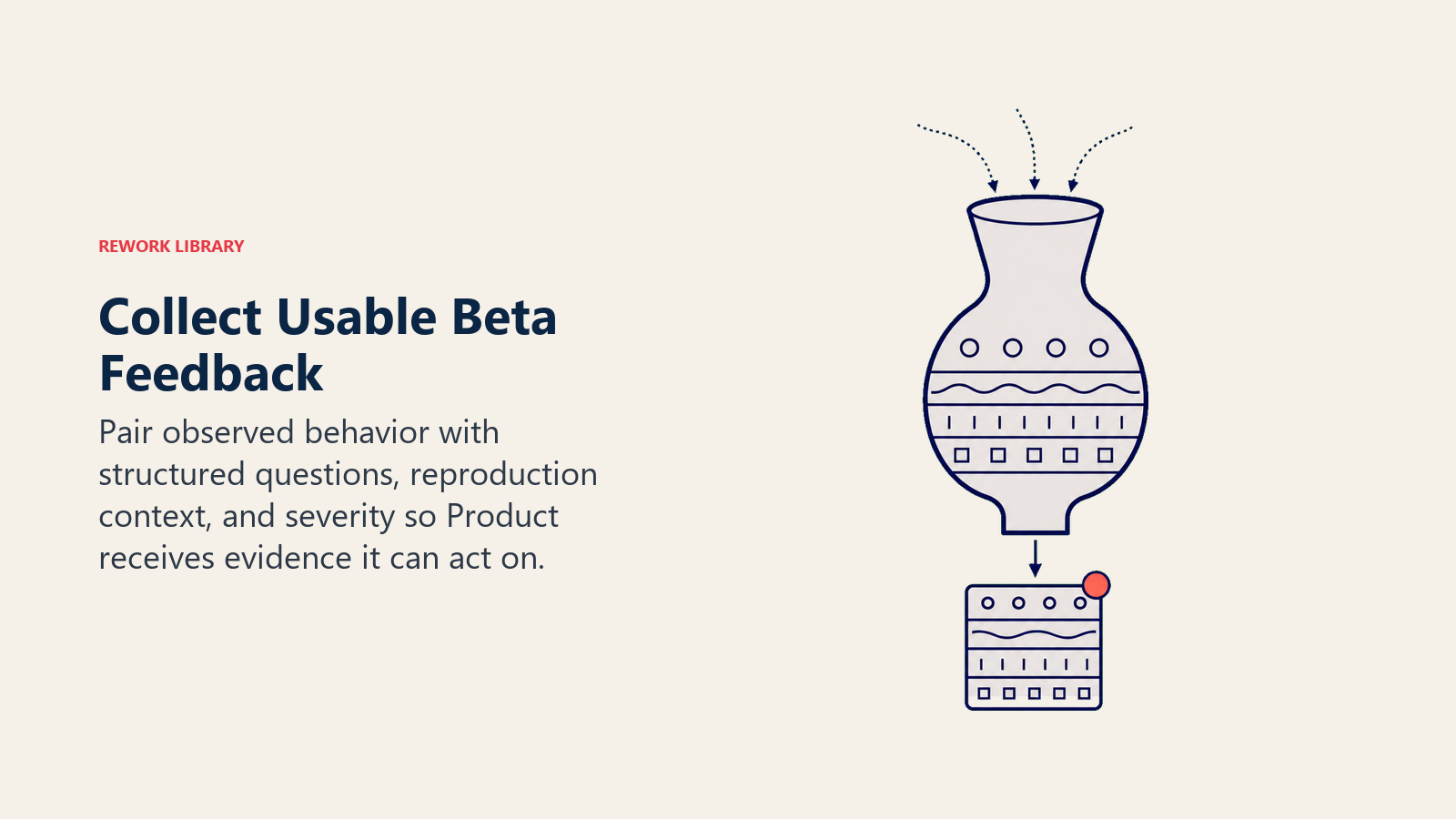 REWORK LIBRARY

Collect Usable Beta Feedback

Pair observed behavior with structured questions, reproduction context, and severity so Product receives evidence it can act on.